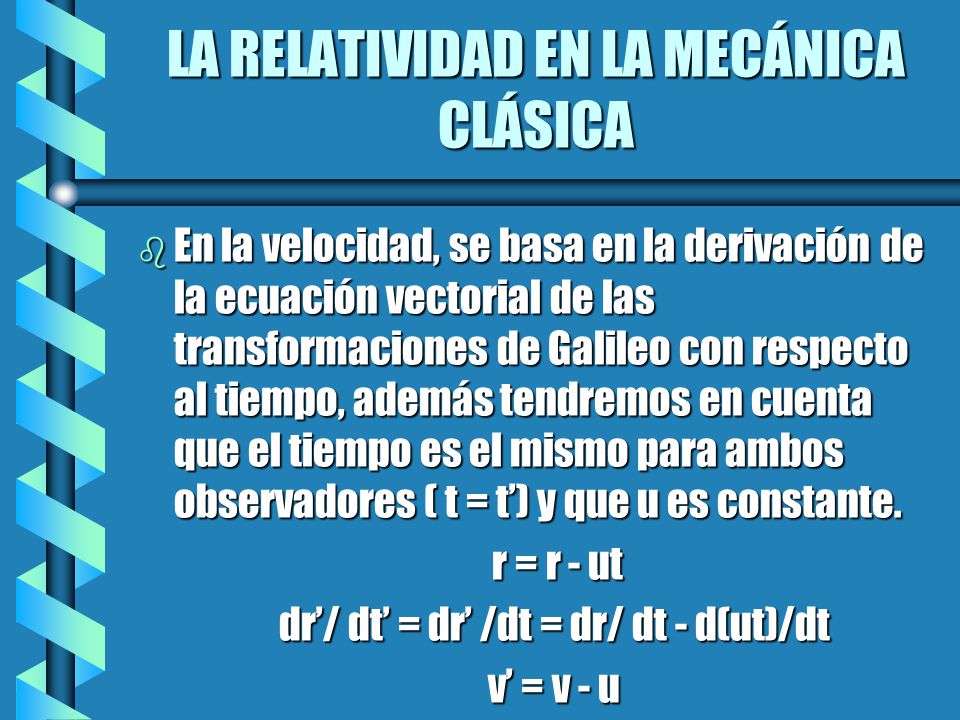 LA RELATIVIDAD EN LA MECÁNICA CLÁSICA

En la velocidad, se basa en la derivación de la ecuación vectorial de las transformaciones de Galileo con respecto al tiempo, además tendremos en cuenta que el tiempo es el mismo para ambos observadores ( t = t’) y que u es constante.

r = r - ut

dr’/ dt’ = dr’ /dt = dr/ dt - d(ut)/dt

v’ = v - u